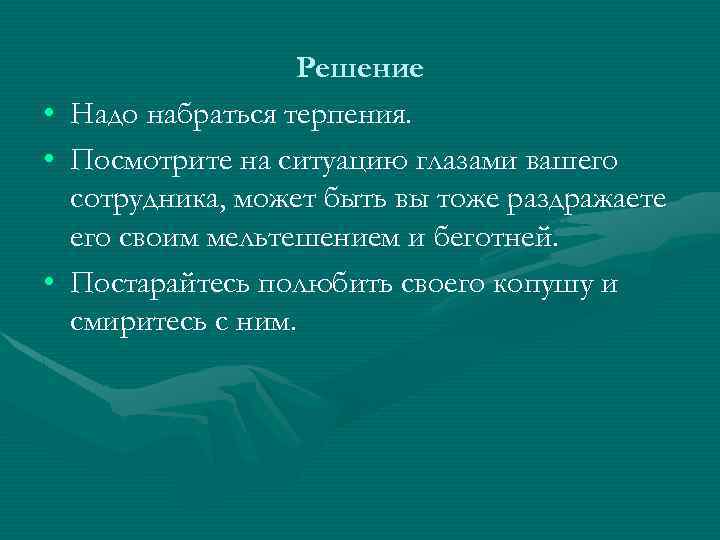 Решение

• Надо набраться терпения.

• Посмотрите на ситуацию глазами вашего сотрудника, может быть вы тоже раздражаете его своим мельтешением и беготней.

• Постарайтесь полюбить своего копушу и смиритесь с ним.